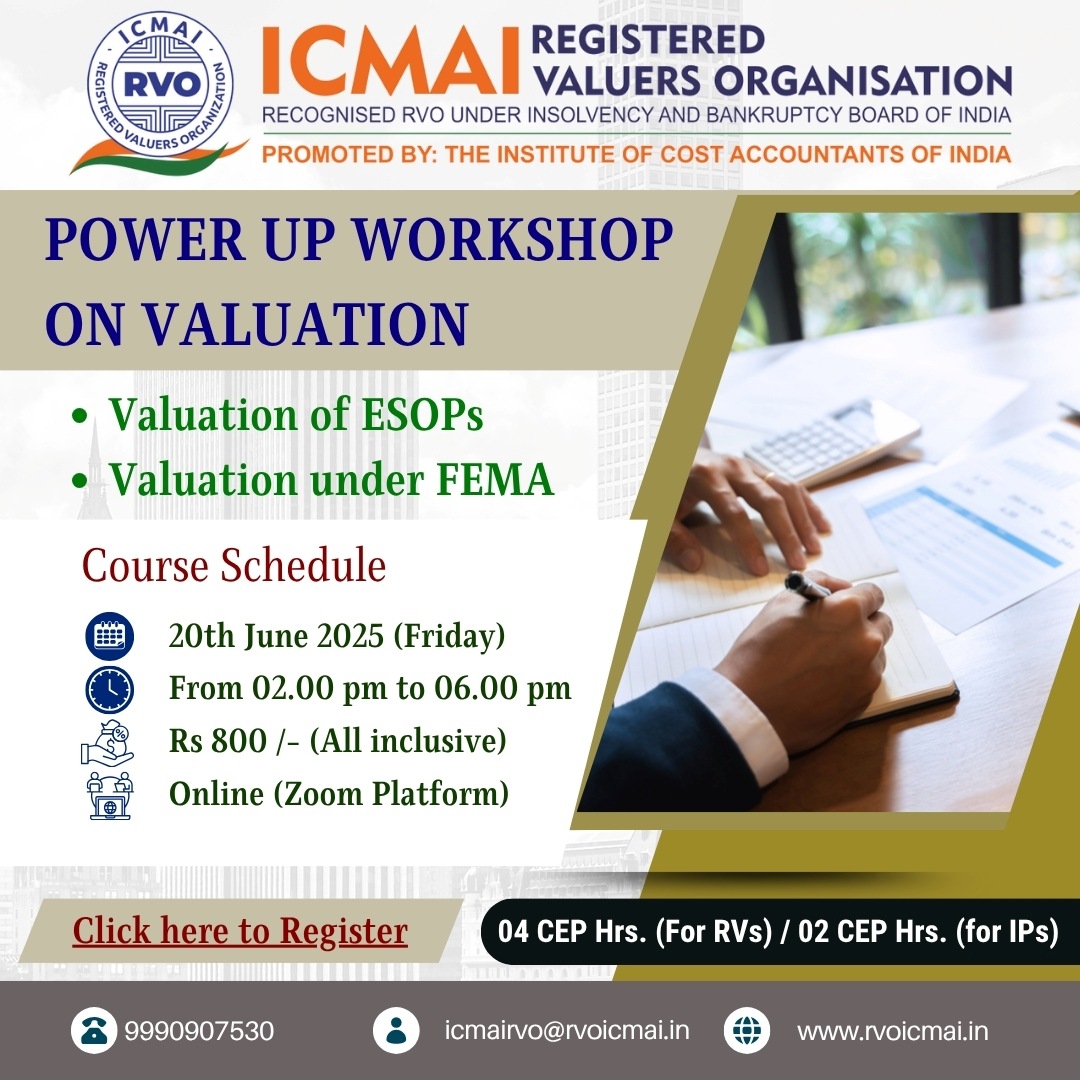 ICMAI RVO REGISTERED VALUERS ORGANIZATION

ICMAI REGISTERED VALUERS ORGANISATION
RECOGNISED RVO UNDER INSOLVENCY AND BANKRUPTCY BOARD OF INDIA
PROMOTED BY: THE INSTITUTE OF COST ACCOUNTANTS OF INDIA

POWER UP WORKSHOP ON VALUATION

• Valuation of ESOPs
• Valuation under FEMA

Course Schedule

20th June 2025 (Friday)
From 02.00 pm to 06.00 pm
Rs 800 /- (All inclusive)
Online (Zoom Platform)

Click here to Register

04 CEP Hrs. (For RVs) / 02 CEP Hrs. (for IPs)

9990907530
icmairvo@rvoicmai.in
www.rvoicmai.in